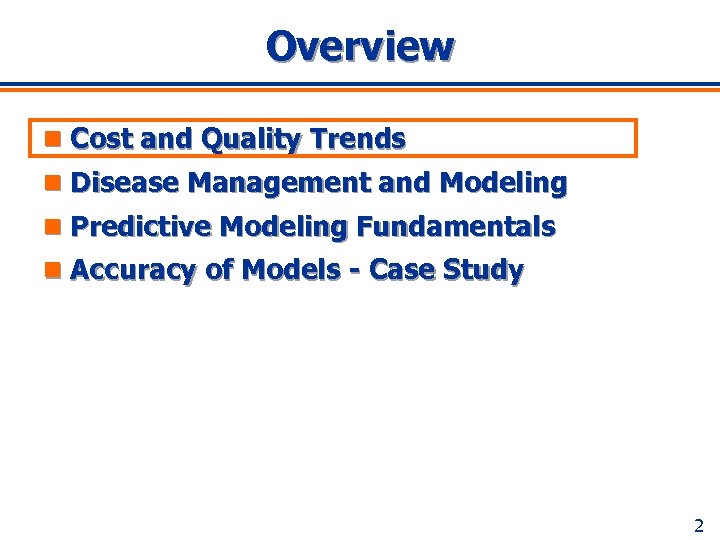 Overview

Cost and Quality Trends
Disease Management and Modeling
Predictive Modeling Fundamentals
Accuracy of Models - Case Study

2